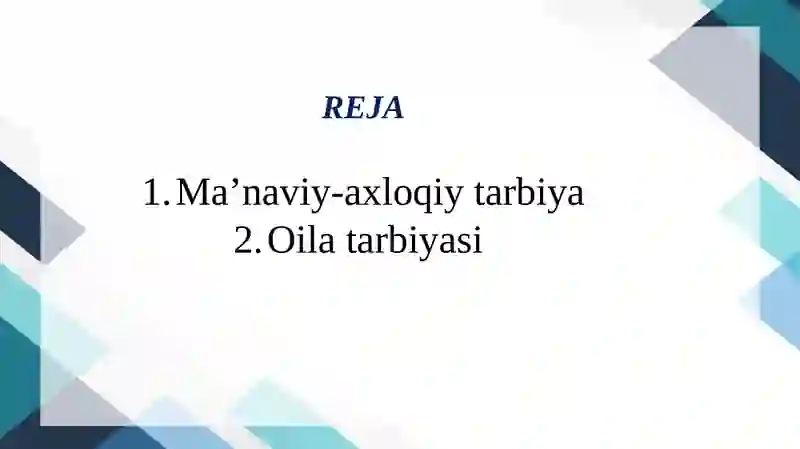 REJA

1. Ma’naviy-axloqiy tarbiya
2. Oila tarbiyasi